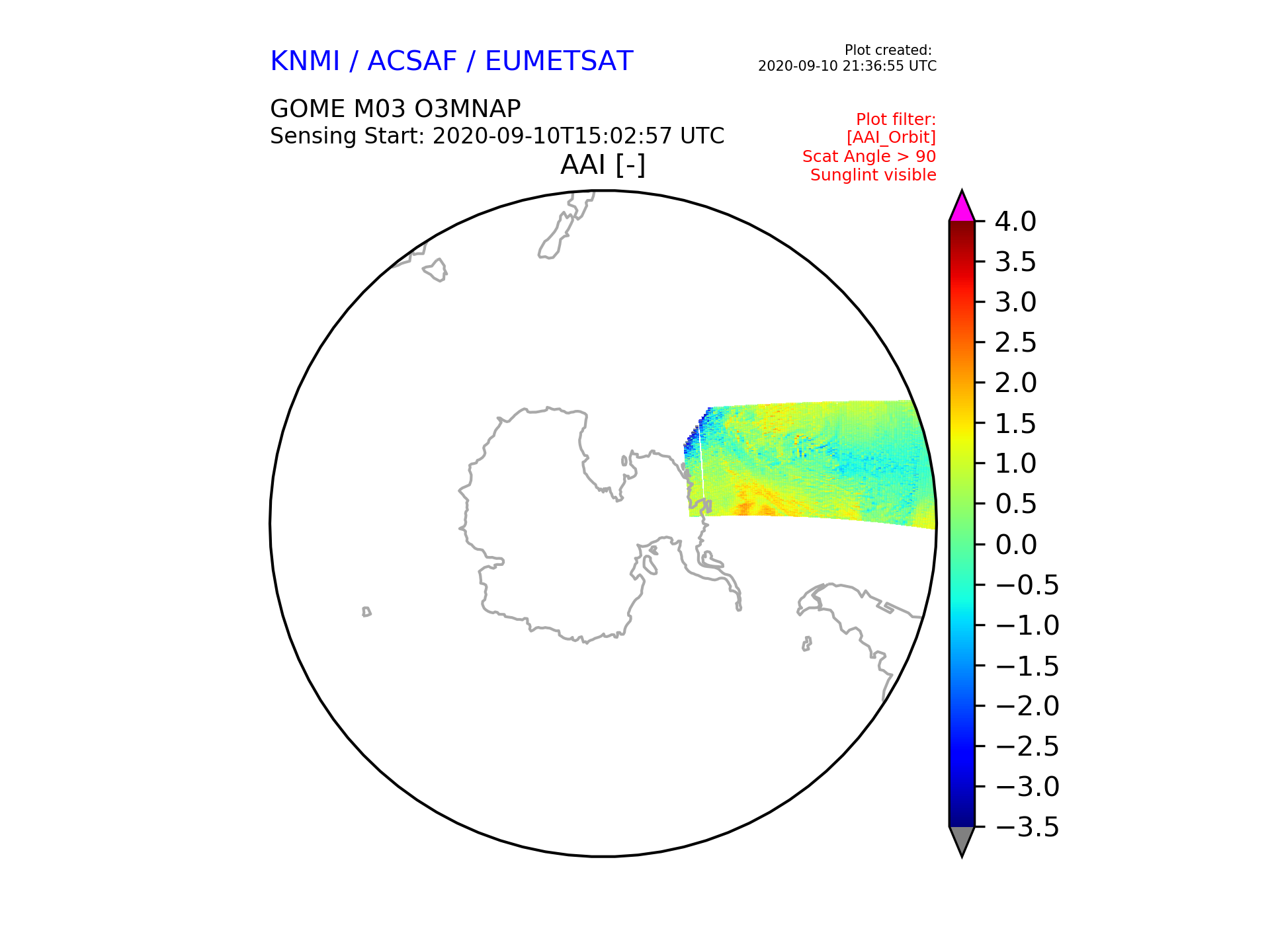 KNMI / ACSAF / EUMETSAT

Plot created:
2020-09-10 21:36:55 UTC

GOME M03 O3MNAP
Sensing Start: 2020-09-10T15:02:57 UTC

Plot filter:
[AAI_Orbit]
Scat Angle > 90
Sunglint visible

AAI [-]

4.0
3.5
3.0
2.5
2.0
1.5
1.0
0.5
0.0
−0.5
−1.0
−1.5
−2.0
−2.5
−3.0
−3.5